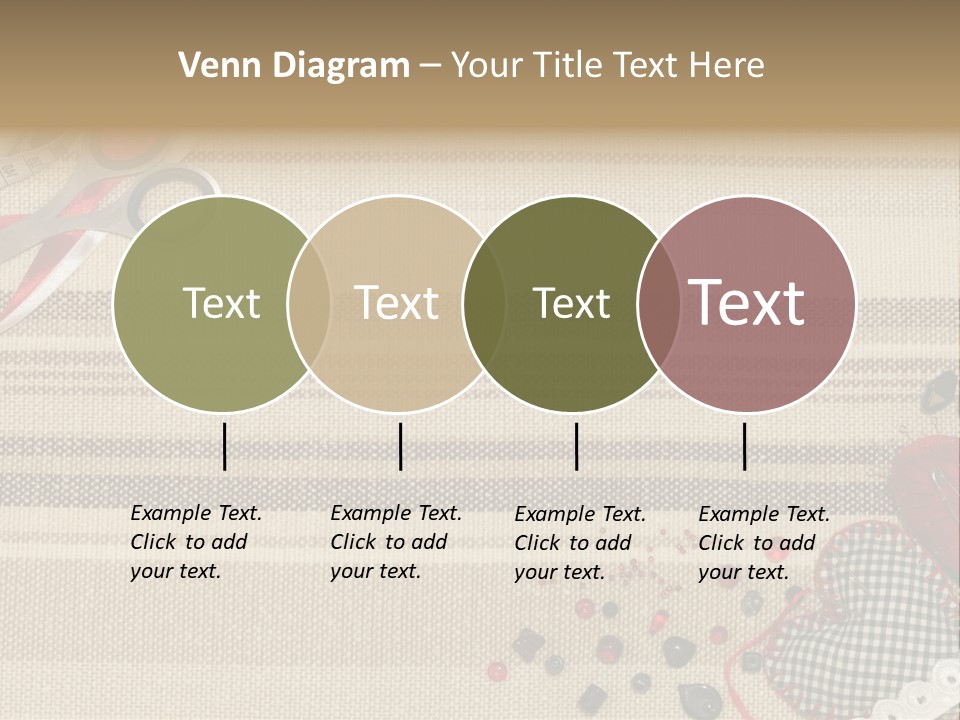 Venn Diagram – Your Title Text Here

Text

Text

Text

Text

Example Text. Click to add your text.

Example Text. Click to add your text.

Example Text. Click to add your text.

Example Text. Click to add your text.